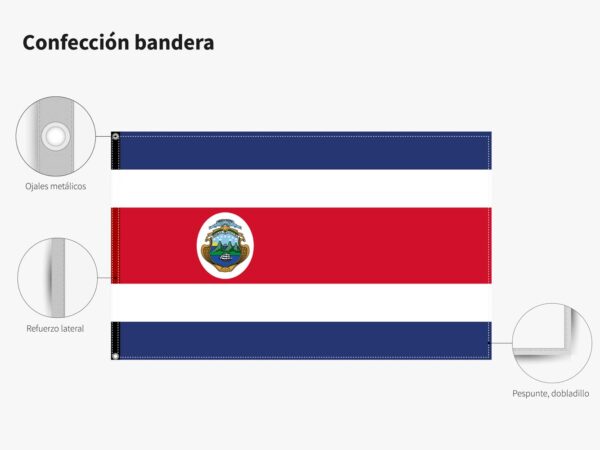 Confección bandera

Ojales metálicos

Refuerzo lateral

Pespunte, dobladillo